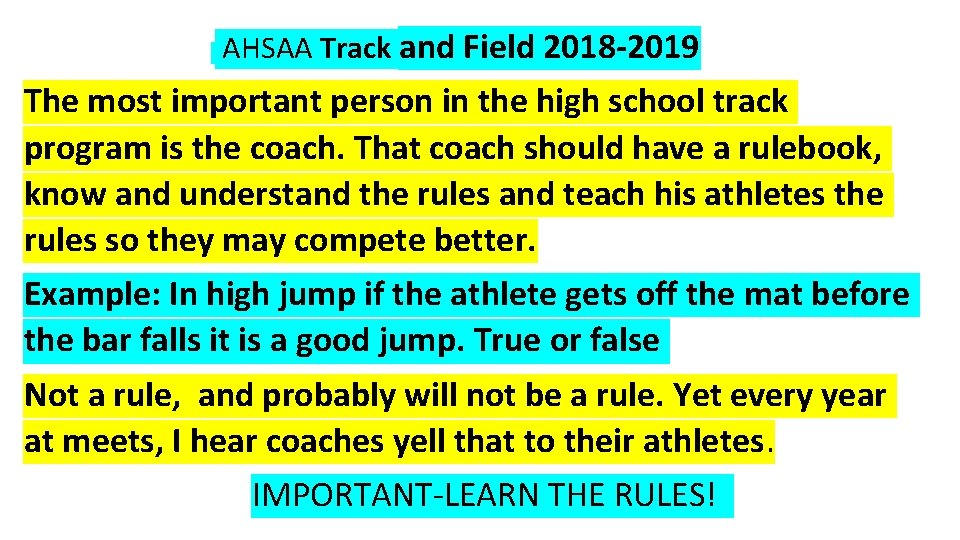 AHSAA Track and Field 2018-2019

The most important person in the high school track program is the coach. That coach should have a rulebook, know and understand the rules and teach his athletes the rules so they may compete better.

Example: In high jump if the athlete gets off the mat before the bar falls it is a good jump. True or false

Not a rule,  and probably will not be a rule. Yet every year at meets, I hear coaches yell that to their athletes.

IMPORTANT-LEARN THE RULES!